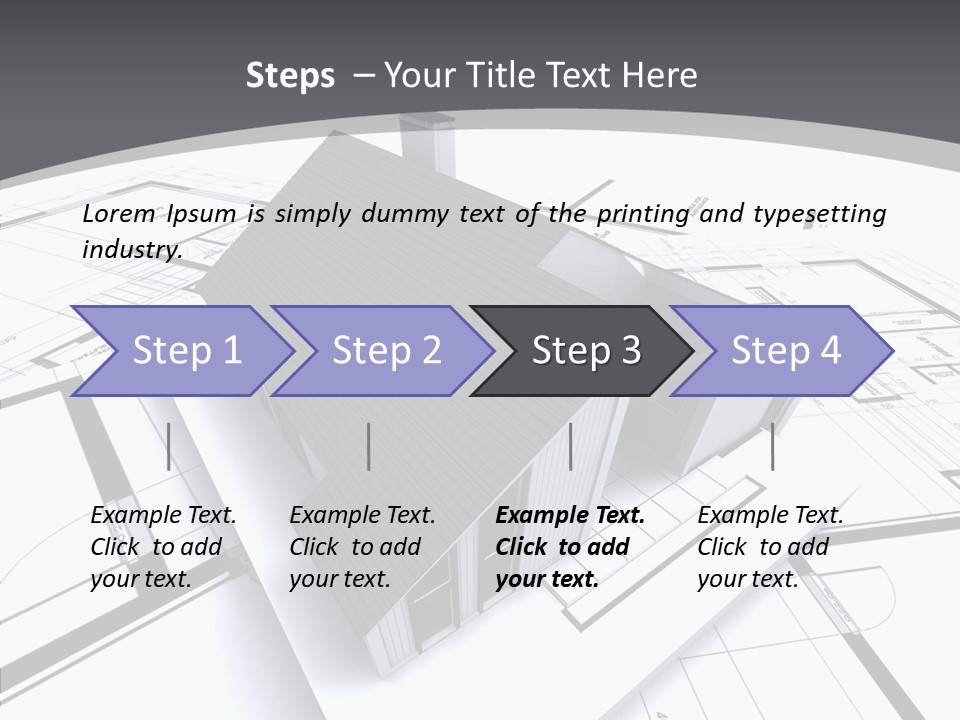 Steps – Your Title Text Here

Lorem Ipsum is simply dummy text of the printing and typesetting industry.

Step 1

Step 2

Step 3

Step 4

Example Text. Click to add your text.

Example Text. Click to add your text.

Example Text. Click to add your text.

Example Text. Click to add your text.